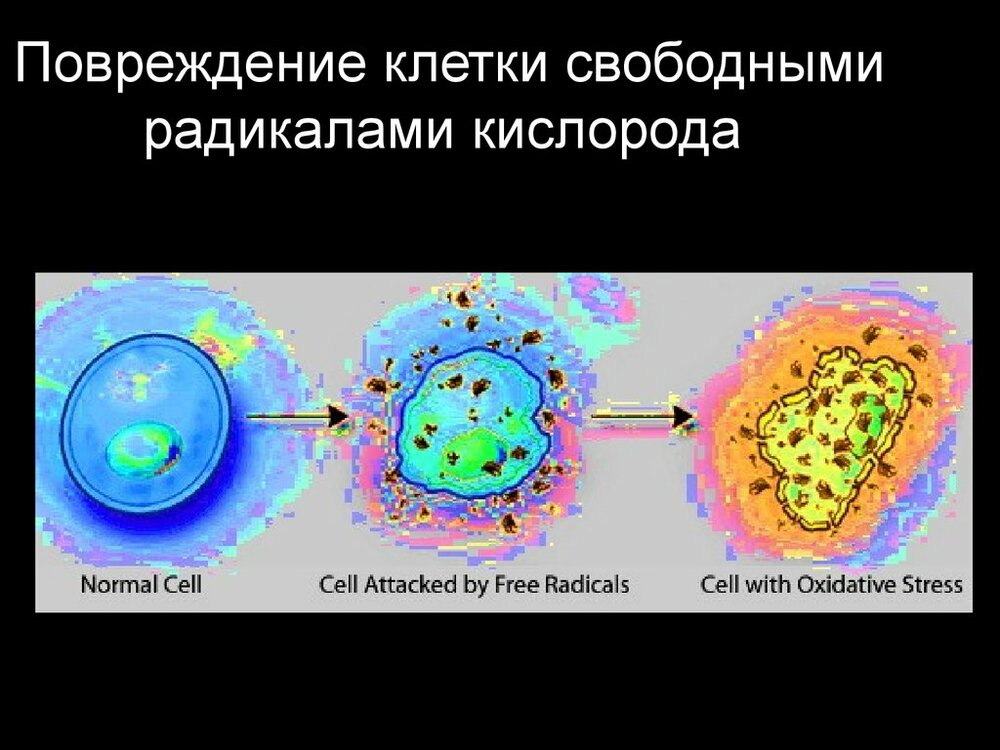 Повреждение клетки свободными радикалами кислорода

Normal Cell

Cell Attacked by Free Radicals

Cell with Oxidative Stress